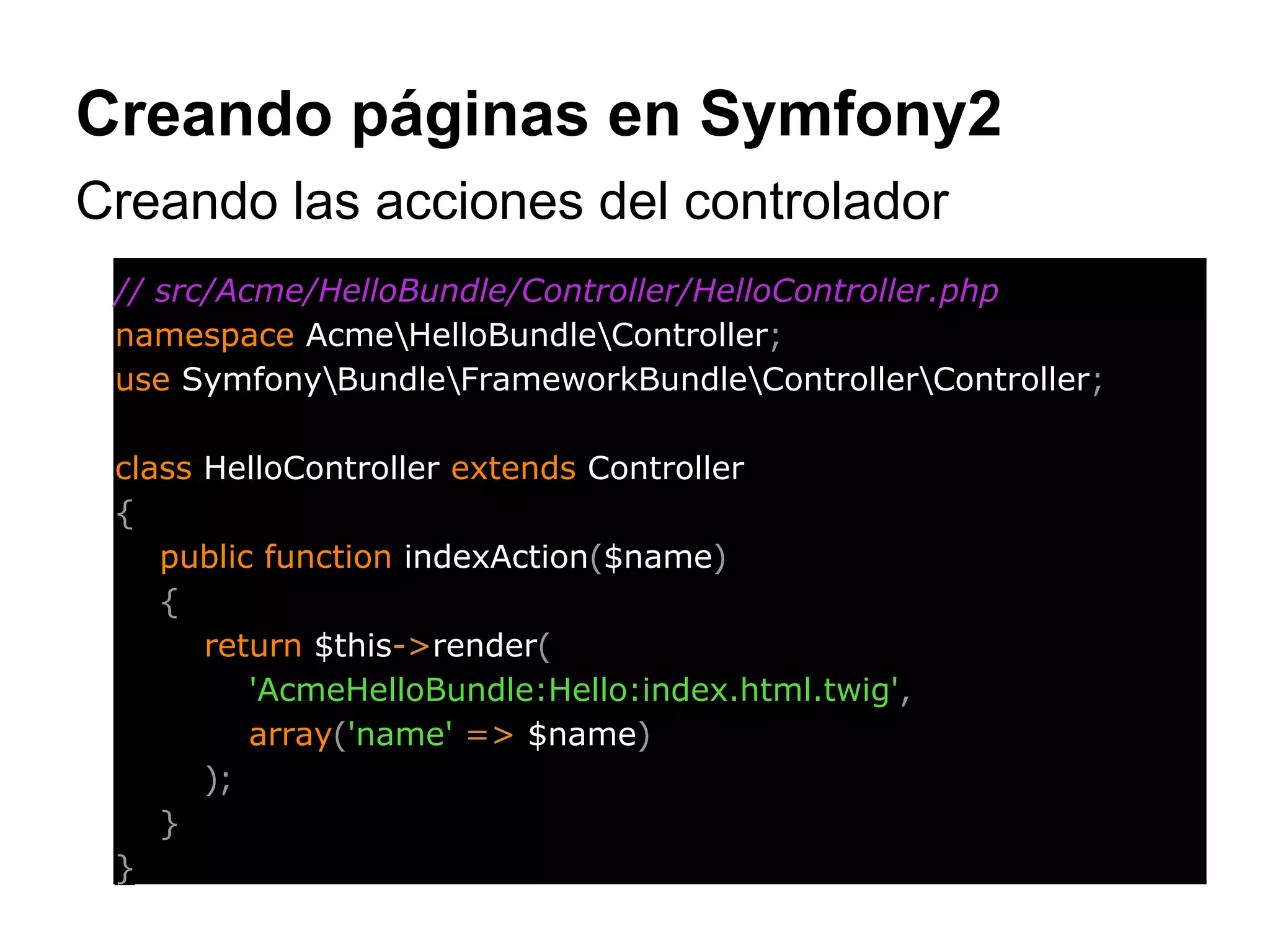 Creando páginas en Symfony2

Creando las acciones del controlador

// src/Acme/HelloBundle/Controller/HelloController.php
namespace Acme\HelloBundle\Controller;
use Symfony\Bundle\FrameworkBundle\Controller\Controller;

class HelloController extends Controller
{
public function indexAction($name)
{
return $this->render(
'AcmeHelloBundle:Hello:index.html.twig',
array('name' => $name)
);
}
}